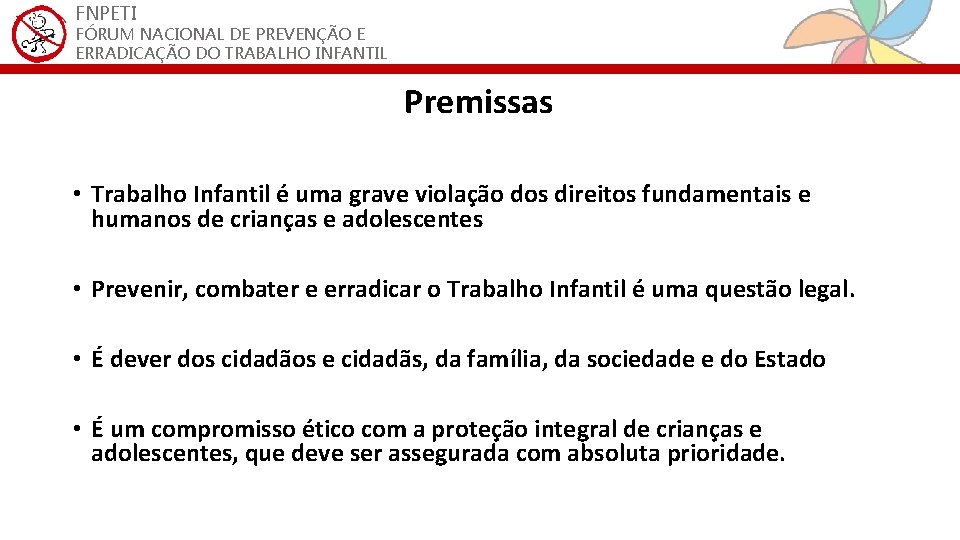 FNPETI
FÓRUM NACIONAL DE PREVENÇÃO E ERRADICAÇÃO DO TRABALHO INFANTIL

Premissas

• Trabalho Infantil é uma grave violação dos direitos fundamentais e humanos de crianças e adolescentes

• Prevenir, combater e erradicar o Trabalho Infantil é uma questão legal.

• É dever dos cidadãos e cidadãs, da família, da sociedade e do Estado

• É um compromisso ético com a proteção integral de crianças e adolescentes, que deve ser assegurada com absoluta prioridade.